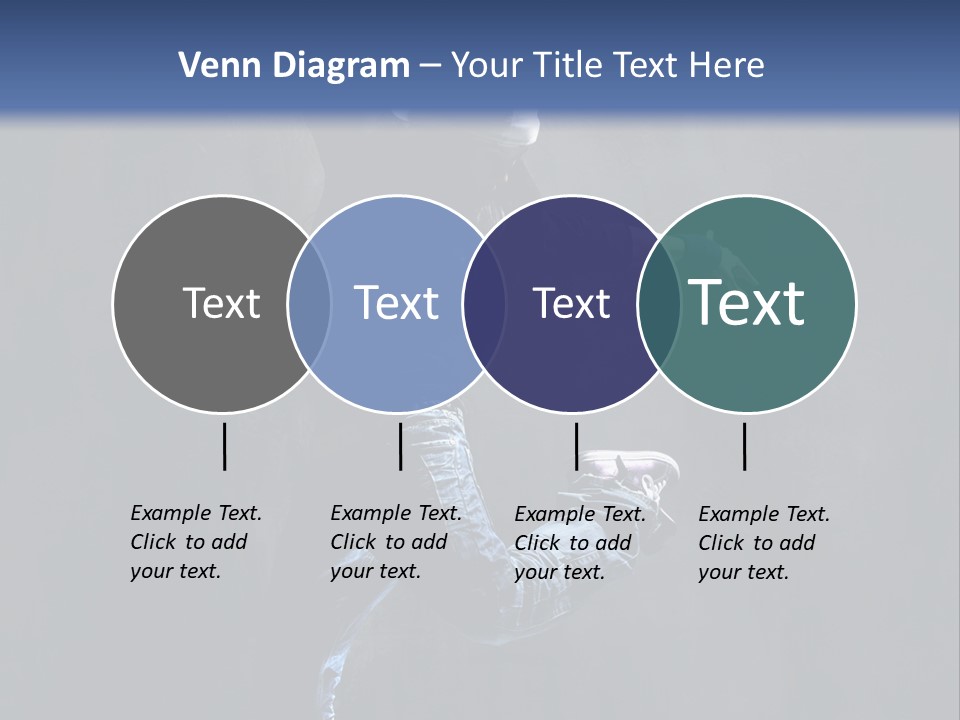 Venn Diagram – Your Title Text Here

Text

Text

Text

Text

Example Text. Click to add your text.

Example Text. Click to add your text.

Example Text. Click to add your text.

Example Text. Click to add your text.